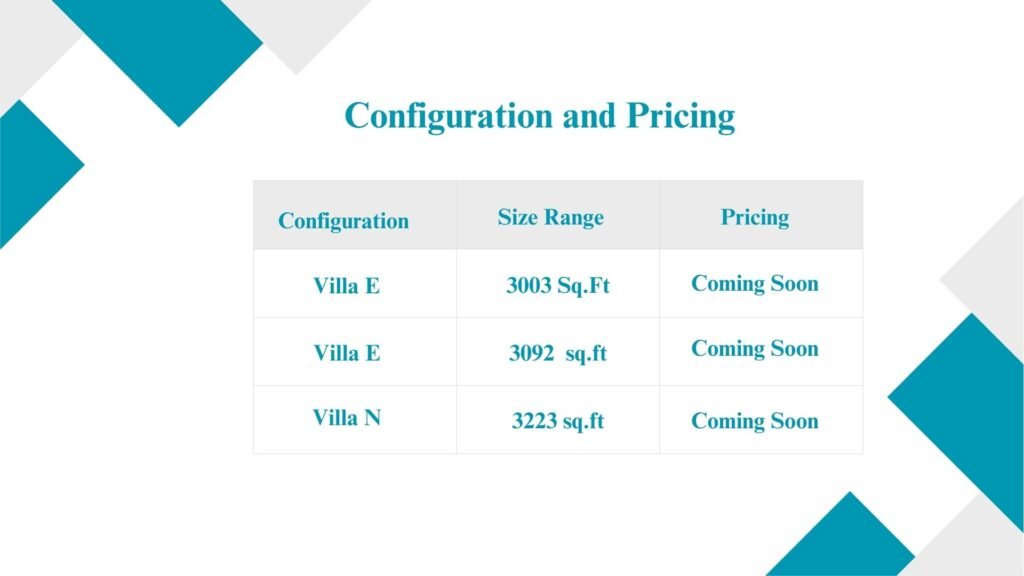 Configuration and Pricing

| Configuration | Size Range | Pricing |
|---|---|---|
| Villa E | 3003 Sq.Ft | Coming Soon |
| Villa E | 3092 sq.ft | Coming Soon |
| Villa N | 3223 sq.ft | Coming Soon |